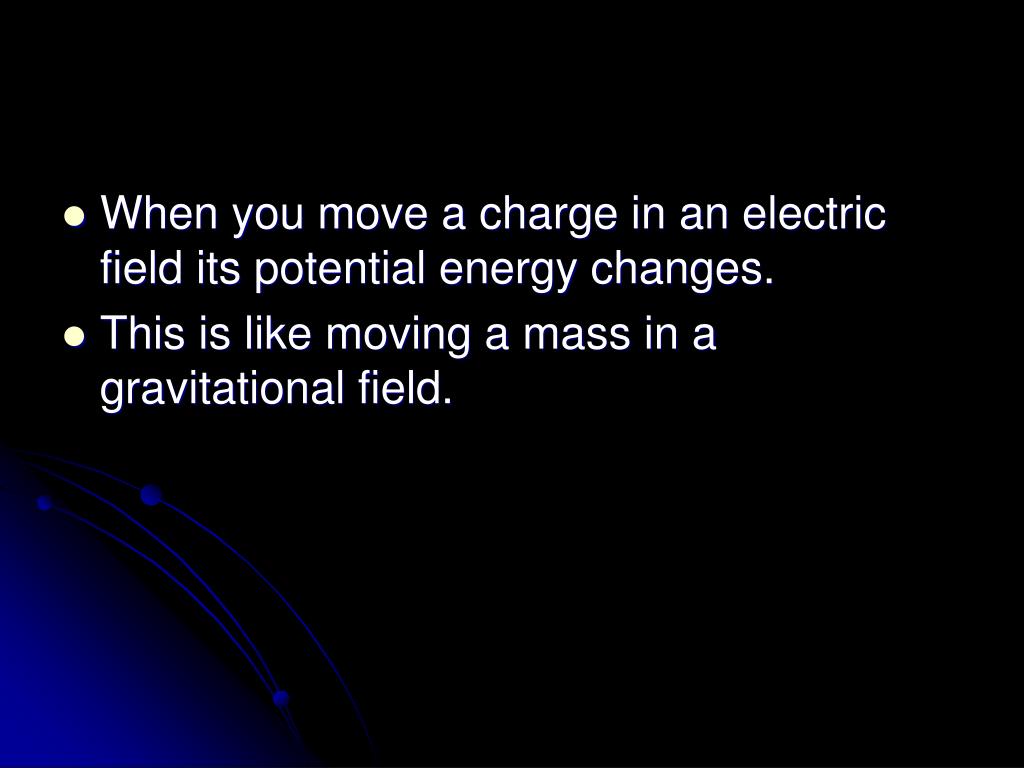 - When you move a charge in an electric field its potential energy changes.
- This is like moving a mass in a gravitational field.